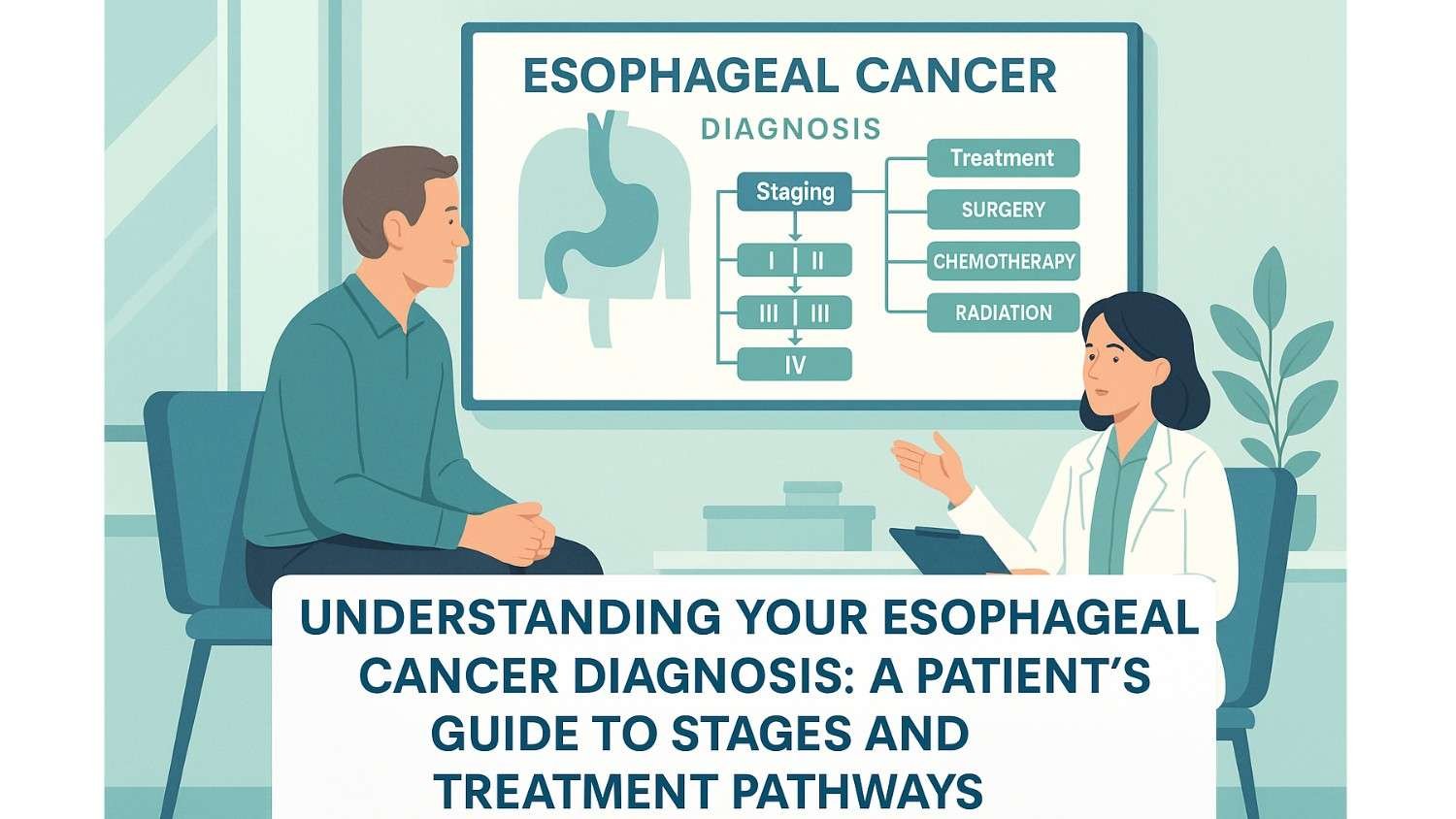 ESOPHAGEAL CANCER

DIAGNOSIS

Staging

I | II

III | III

IV

Treatment

SURGERY

CHEMOTHERAPY

RADIATION

UNDERSTANDING YOUR ESOPHAGEAL CANCER DIAGNOSIS: A PATIENT'S GUIDE TO STAGES AND TREATMENT PATHWAYS